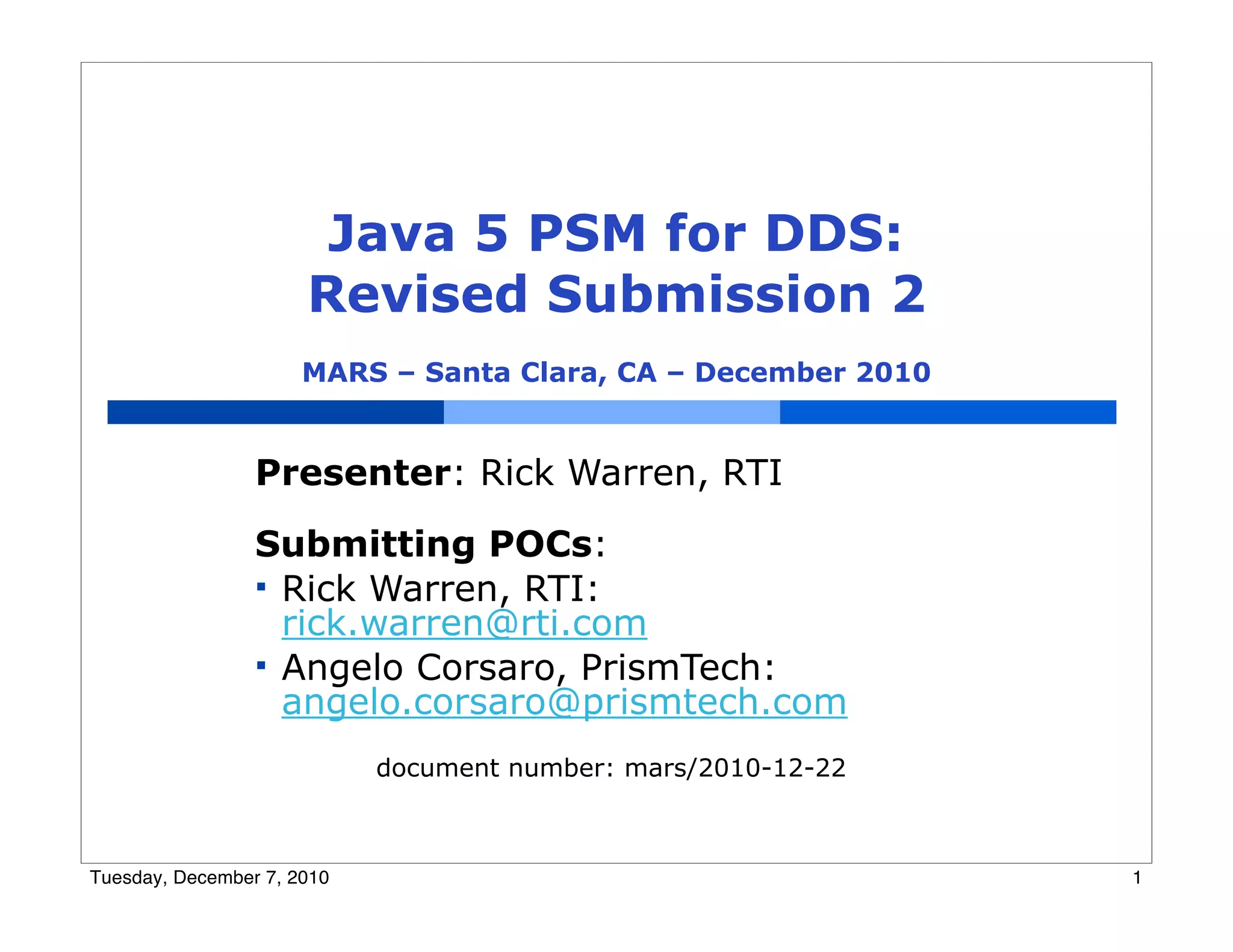 Java 5 PSM for DDS: Revised Submission 2

MARS – Santa Clara, CA – December 2010

Presenter: Rick Warren, RTI

Submitting POCs:
▪ Rick Warren, RTI: rick.warren@rti.com
▪ Angelo Corsaro, PrismTech: angelo.corsaro@prismtech.com

document number: mars/2010-12-22

Tuesday, December 7, 2010

1